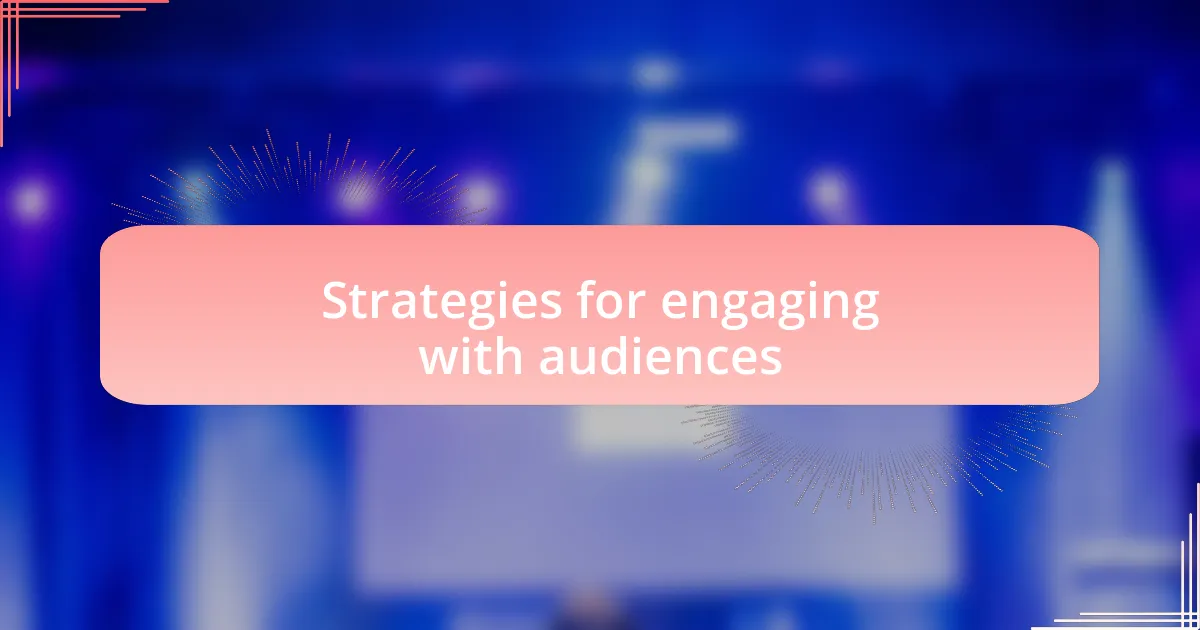 Strategies for engaging with audiences